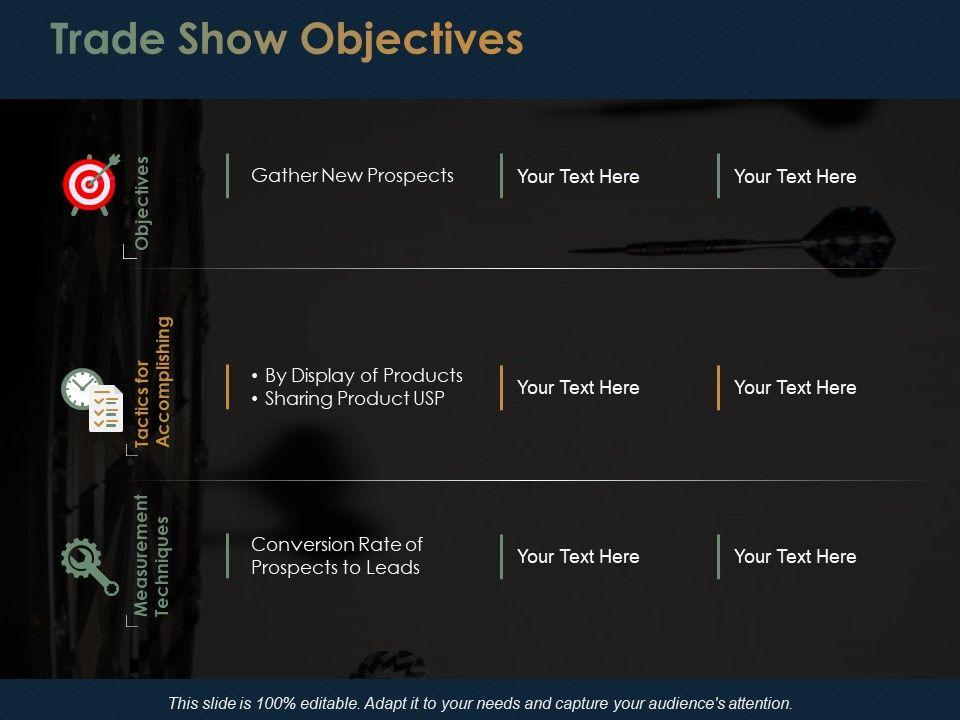 Trade Show Objectives

Objectives

Gather New Prospects

Your Text Here

Your Text Here

Tactics for Accomplishing

• By Display of Products
• Sharing Product USP

Your Text Here

Your Text Here

Measurement Techniques

Conversion Rate of Prospects to Leads

Your Text Here

Your Text Here

This slide is 100% editable. Adapt it to your needs and capture your audience's attention.